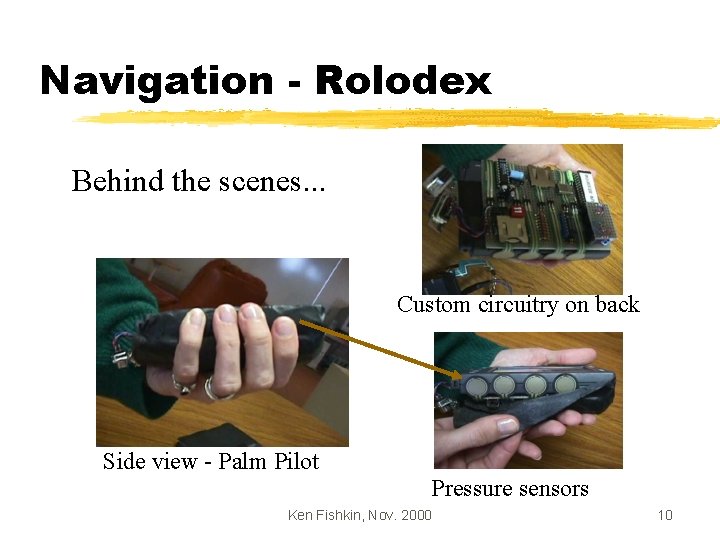 Navigation - Rolodex

Behind the scenes...

Custom circuitry on back

Side view - Palm Pilot

Pressure sensors

Ken Fishkin, Nov. 2000

10